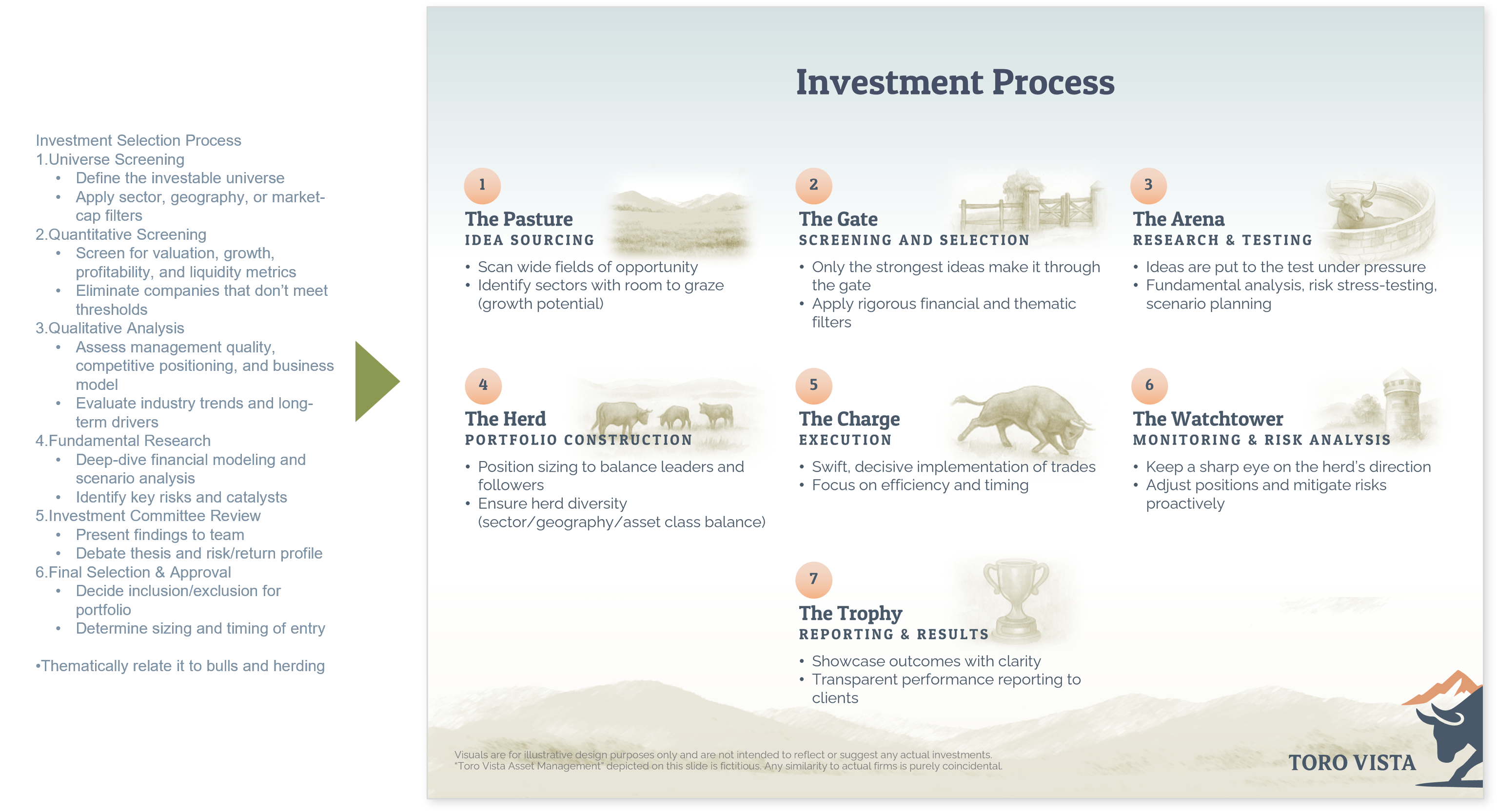 Investment Selection Process
1.Universe Screening
• Define the investable universe
• Apply sector, geography, or market-cap filters
2.Quantitative Screening
• Screen for valuation, growth, profitability, and liquidity metrics
• Eliminate companies that don't meet thresholds
3.Qualitative Analysis
• Assess management quality, competitive positioning, and business model
• Evaluate industry trends and long-term drivers
4.Fundamental Research
• Deep-dive financial modeling and scenario analysis
• Identify key risks and catalysts
5.Investment Committee Review
• Present findings to team
• Debate thesis and risk/return profile
6.Final Selection & Approval
• Decide inclusion/exclusion for portfolio
• Determine sizing and timing of entry

•Thematically relate it to bulls and herding

Investment Process

1
The Pasture
IDEA SOURCING
• Scan wide fields of opportunity
• Identify sectors with room to graze (growth potential)

2
The Gate
SCREENING AND SELECTION
• Only the strongest ideas make it through the gate
• Apply rigorous financial and thematic filters

3
The Arena
RESEARCH & TESTING
• Ideas are put to the test under pressure
• Fundamental analysis, risk stress-testing, scenario planning

4
The Herd
PORTFOLIO CONSTRUCTION
• Position sizing to balance leaders and followers
• Ensure herd diversity (sector/geography/asset class balance)

5
The Charge
EXECUTION
• Swift, decisive implementation of trades
• Focus on efficiency and timing

6
The Watchtower
MONITORING & RISK ANALYSIS
• Keep a sharp eye on the herd's direction
• Adjust positions and mitigate risks proactively

7
The Trophy
REPORTING & RESULTS
• Showcase outcomes with clarity
• Transparent performance reporting to clients

Visuals are for illustrative design purposes only and are not intended to reflect or suggest any actual investments.
"Toro Vista Asset Management" depicted on this slide is fictitious. Any similarity to actual firms is purely coincidental.

TORO VISTA